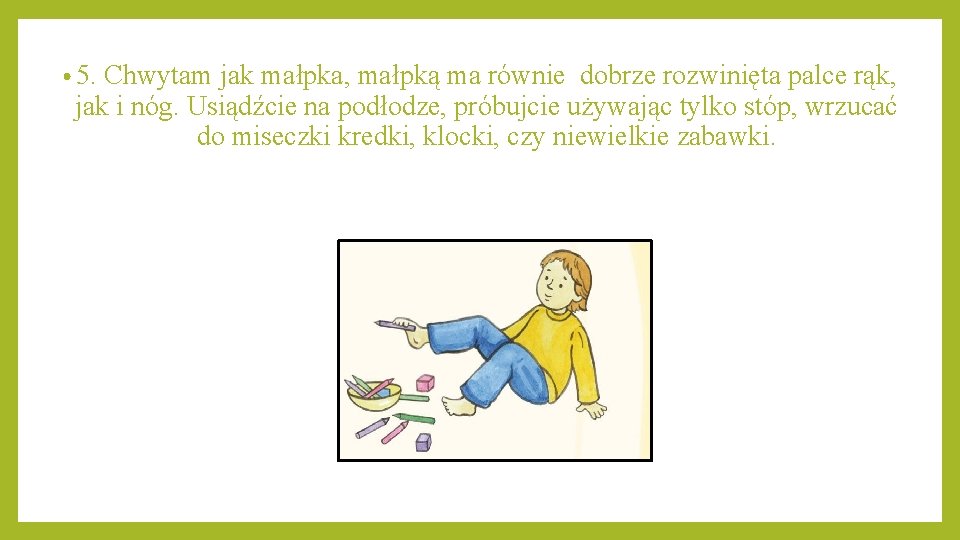 • 5. Chwytam jak małpka, małpką ma równie dobrze rozwinięta palce rąk, jak i nóg. Usiądźcie na podłodze, próbujcie używając tylko stóp, wrzucać do miseczki kredki, klocki, czy niewielkie zabawki.